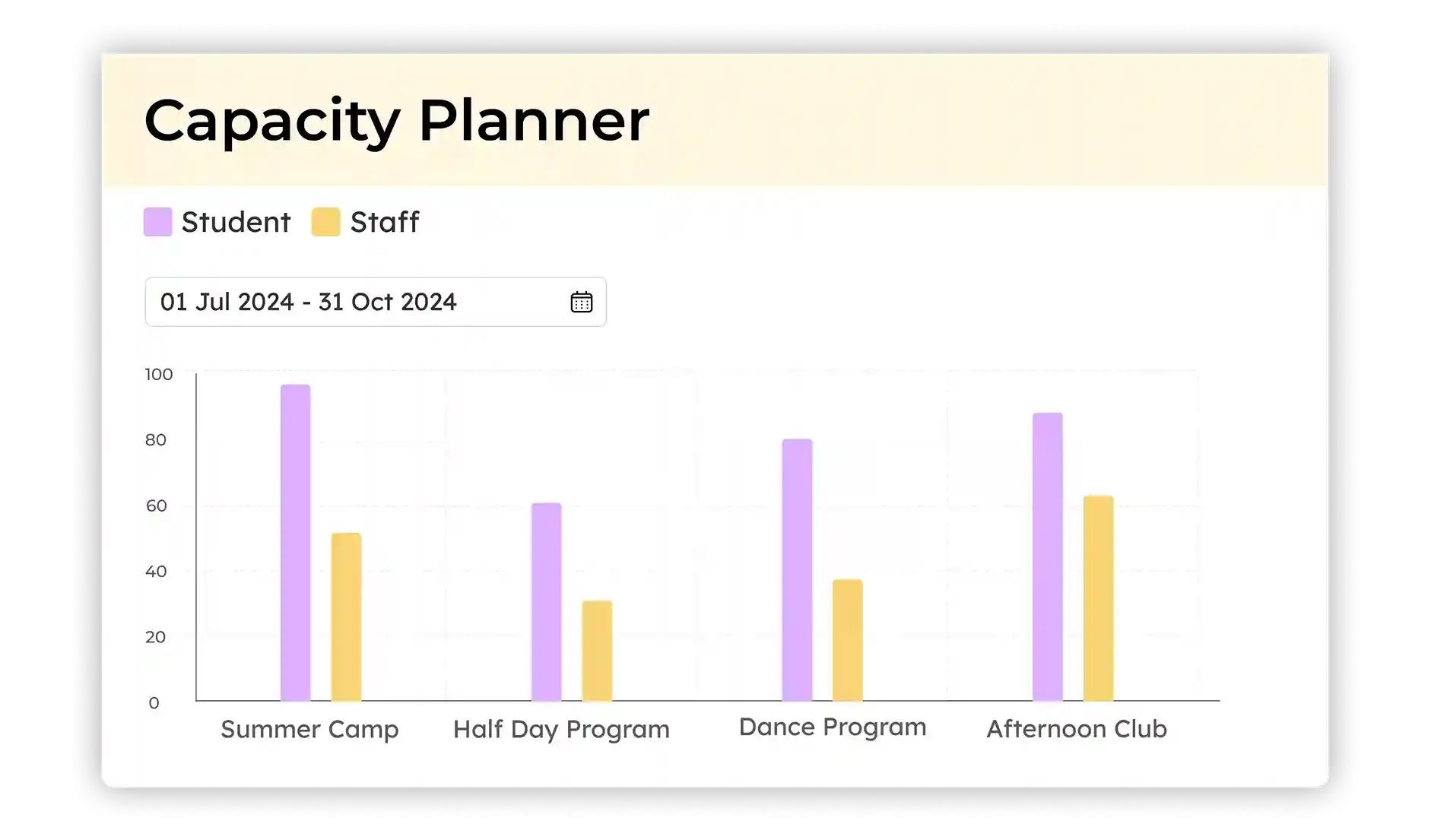 Capacity Planner

Student Staff

01 Jul 2024 - 31 Oct 2024

100
80
60
40
20
0

Summer Camp Half Day Program Dance Program Afternoon Club